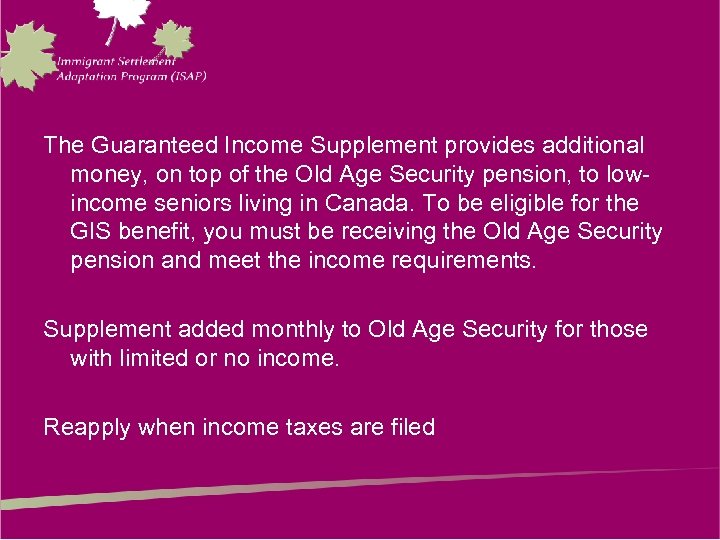 Immigrant Settlement Adaptation Program (ISAP)

The Guaranteed Income Supplement provides additional money, on top of the Old Age Security pension, to low-income seniors living in Canada. To be eligible for the GIS benefit, you must be receiving the Old Age Security pension and meet the income requirements.

Supplement added monthly to Old Age Security for those with limited or no income.

Reapply when income taxes are filed